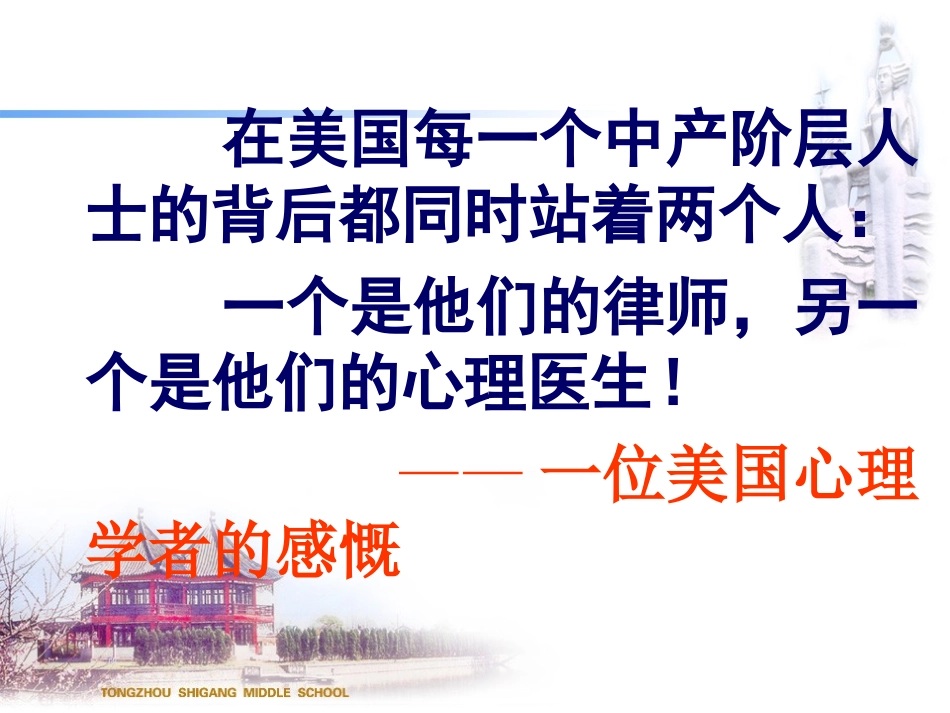 在美国每一个中产阶层人士的背后都同时站着两个人：

一个是他们的律师，另一个是他们的心理医生！

—— 一位美国心理学者的感慨

TONGZHOU SHIGANG MIDDLE SCHOOL